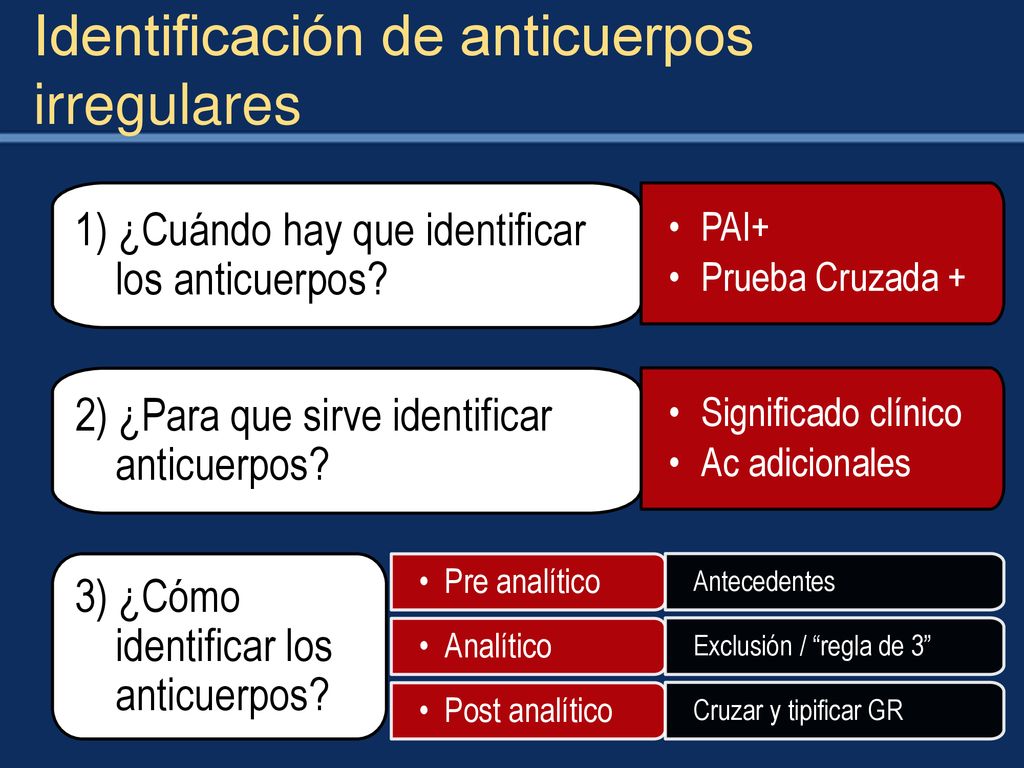 Identificación de anticuerpos irregulares

1) ¿Cuándo hay que identificar los anticuerpos?

• PAI+
• Prueba Cruzada +

2) ¿Para que sirve identificar anticuerpos?

• Significado clínico
• Ac adicionales

3) ¿Cómo identificar los anticuerpos?

• Pre analítico

Antecedentes

• Analítico

Exclusión / “regla de 3”

• Post analítico

Cruzar y tipificar GR